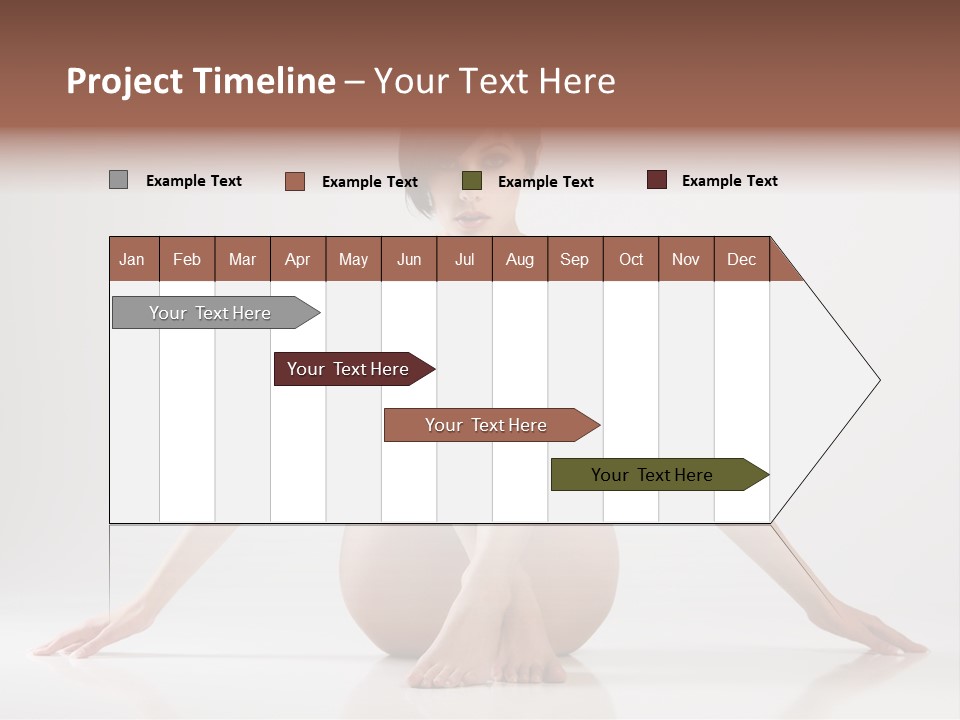 Project Timeline – Your Text Here

Example Text
Example Text
Example Text
Example Text

| Jan | Feb | Mar | Apr | May | Jun | Jul | Aug | Sep | Oct | Nov | Dec |
|---|---|---|---|---|---|---|---|---|---|---|---|

Your Text Here
Your Text Here
Your Text Here
Your Text Here